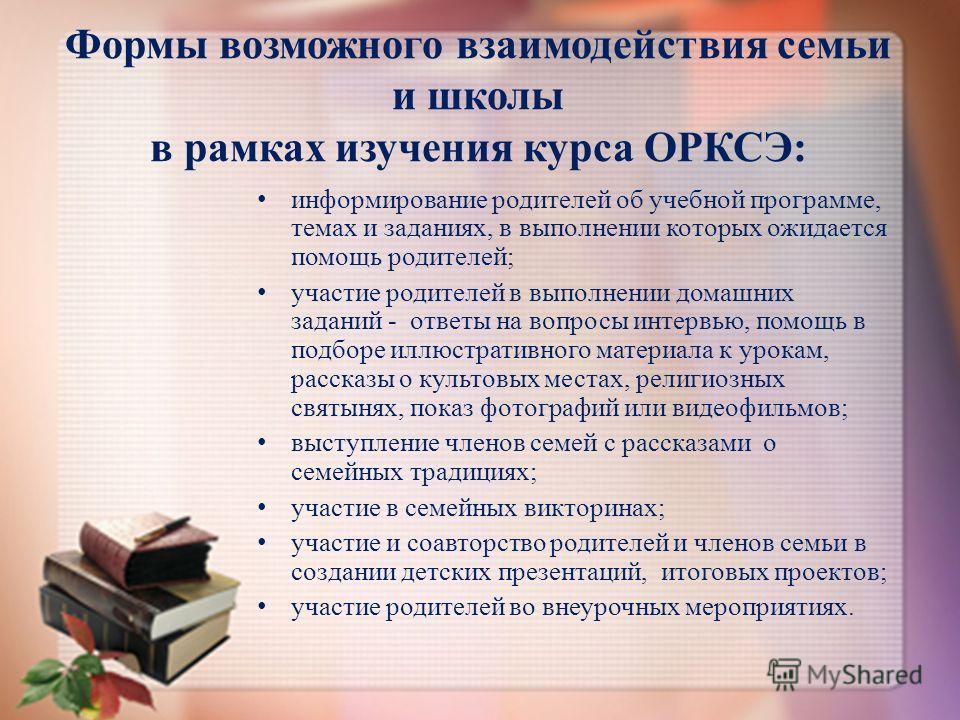 Формы возможного взаимодействия семьи и школы
в рамках изучения курса ОРКСЭ:

• информирование родителей об учебной программе, темах и заданиях, в выполнении которых ожидается помощь родителей;
• участие родителей в выполнении домашних заданий - ответы на вопросы интервью, помощь в подборе иллюстративного материала к урокам, рассказы о культовых местах, религиозных святынях, показ фотографий или видеофильмов;
• выступление членов семей с рассказами о семейных традициях;
• участие в семейных викторинах;
• участие и соавторство родителей и членов семьи в создании детских презентаций, итоговых проектов;
• участие родителей во внеурочных мероприятиях.

MyShared